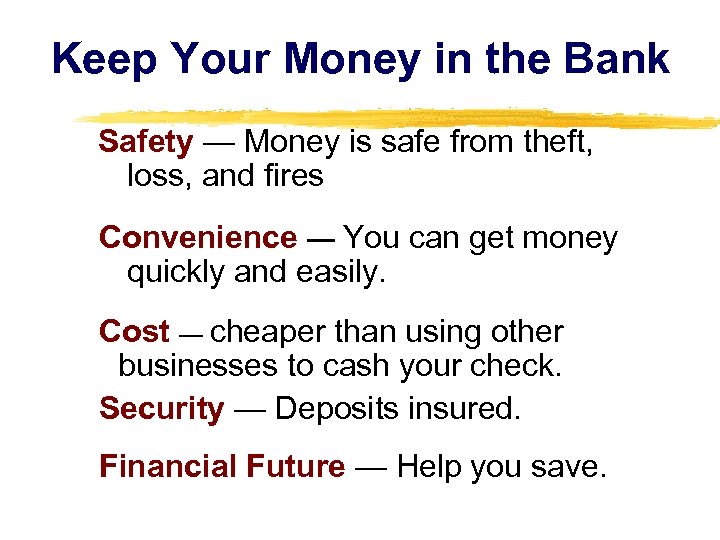 Keep Your Money in the Bank

Safety — Money is safe from theft, loss, and fires

Convenience — You can get money quickly and easily.

Cost — cheaper than using other businesses to cash your check.

Security — Deposits insured.

Financial Future — Help you save.